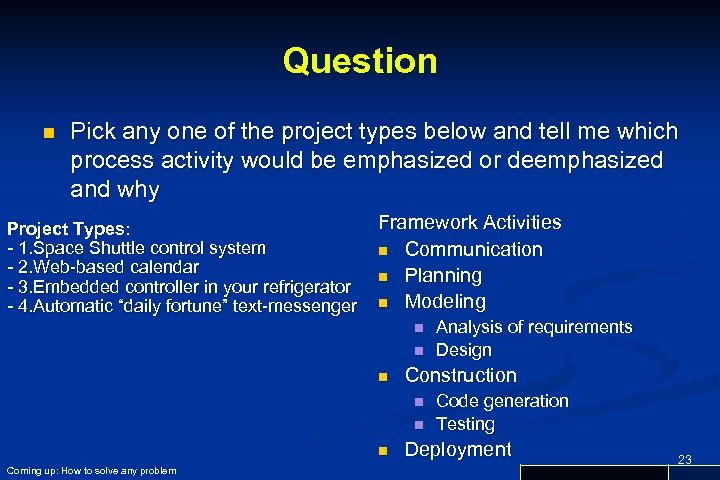 Question

Pick any one of the project types below and tell me which process activity would be emphasized or deemphasized and why

Project Types:
- 1.Space Shuttle control system
- 2.Web-based calendar
- 3.Embedded controller in your refrigerator
- 4.Automatic “daily fortune” text-messenger

Framework Activities
Communication
Planning
Modeling
Analysis of requirements
Design
Construction
Code generation
Testing
Deployment

Coming up: How to solve any problem

23